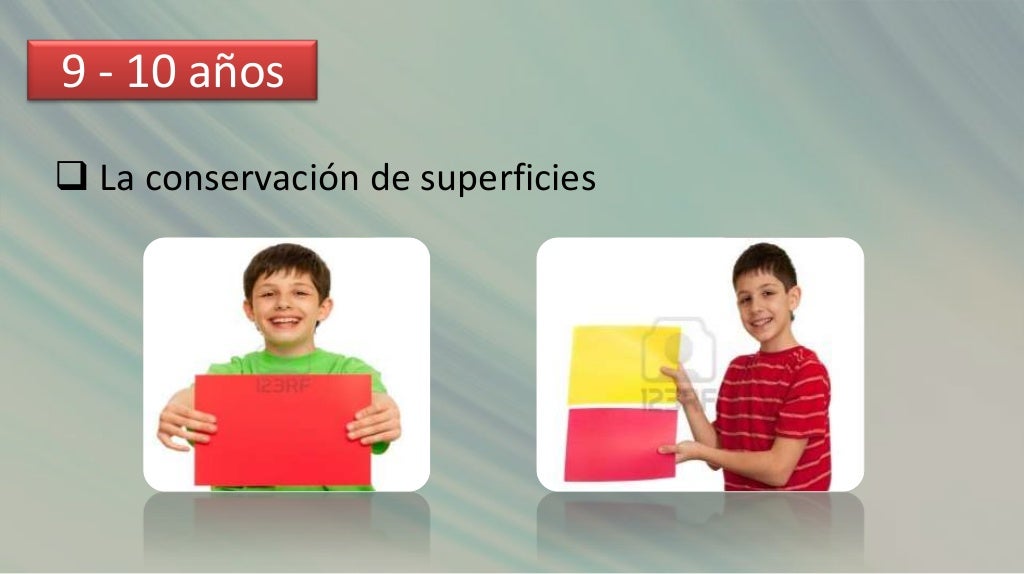 9 - 10 años

❑ La conservación de superficies

123RF

123RF